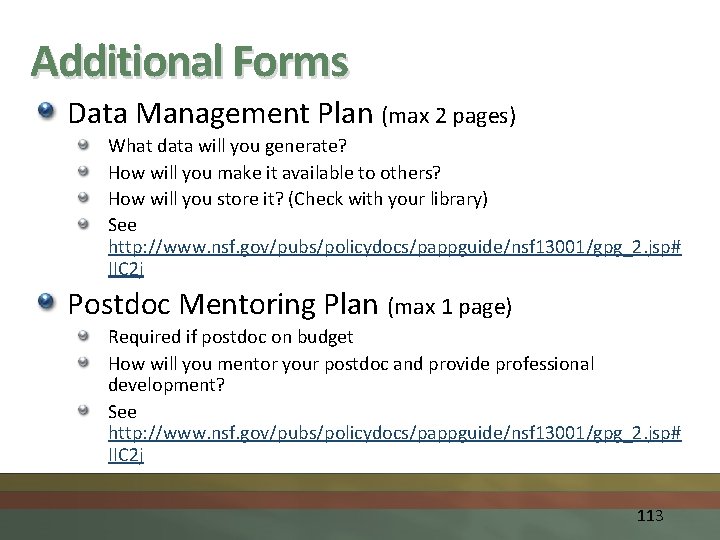 Additional Forms

Data Management Plan (max 2 pages)

What data will you generate?

How will you make it available to others?

How will you store it? (Check with your library)

See http://www.nsf.gov/pubs/policydocs/pappguide/nsf13001/gpg_2.jsp#IIC2j

Postdoc Mentoring Plan (max 1 page)

Required if postdoc on budget

How will you mentor your postdoc and provide professional development?

See http://www.nsf.gov/pubs/policydocs/pappguide/nsf13001/gpg_2.jsp#IIC2j

113